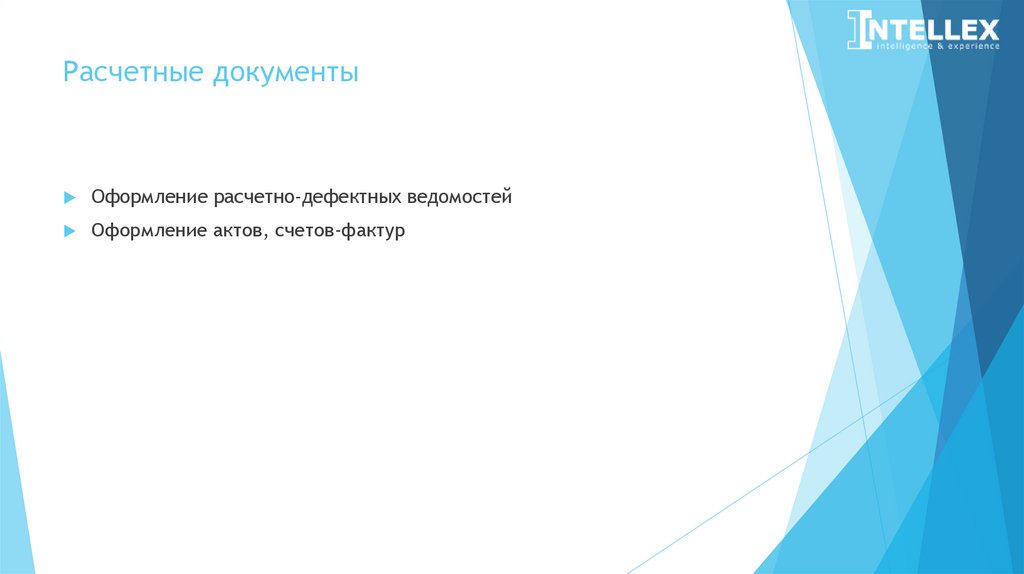 INTELLEX
intelligence & experience

Расчетные документы

Оформление расчетно-дефектных ведомостей

Оформление актов, счетов-фактур